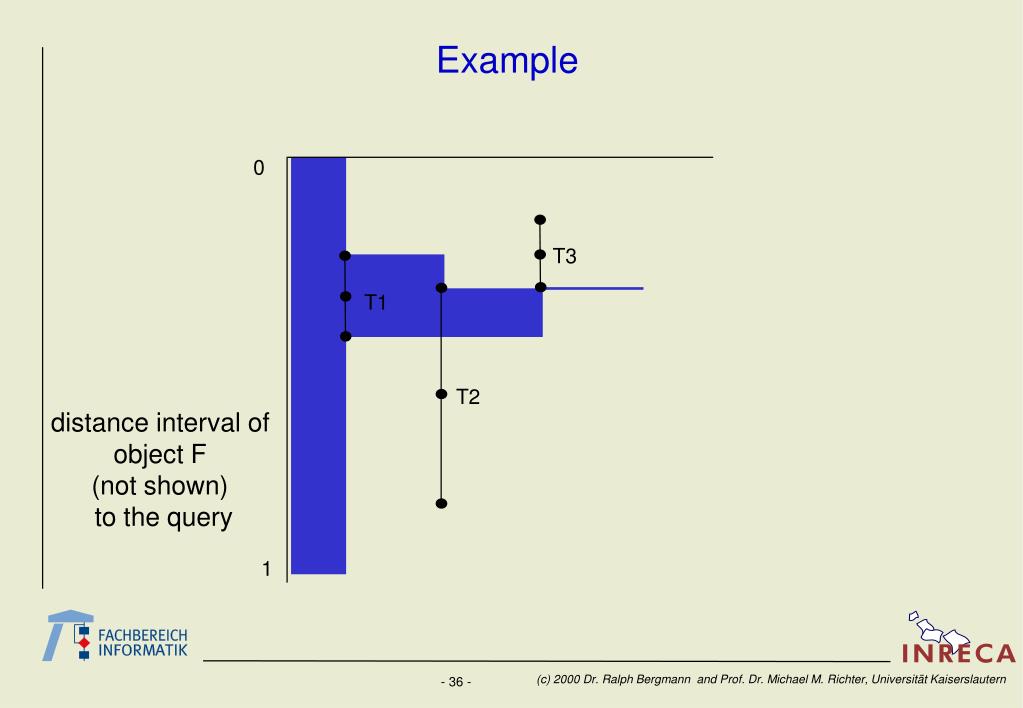 Example

0

T3

T1

T2

distance interval of object F (not shown) to the query

1

FACHBEREICH INFORMATIK

INRECA

- 36 -

(c) 2000 Dr. Ralph Bergmann and Prof. Dr. Michael M. Richter, Universität Kaiserslautern